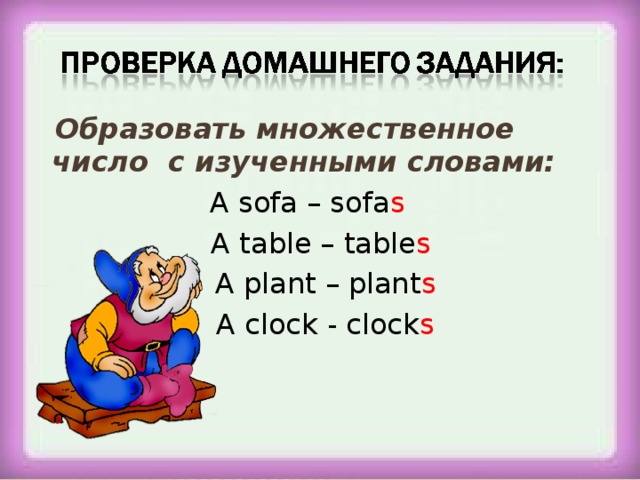 ПРОВЕРКА ДОМАШНЕГО ЗАДАНИЯ:

Образовать множественное число с изученными словами:

A sofa – sofas
A table – tables
A plant – plants
A clock - clocks